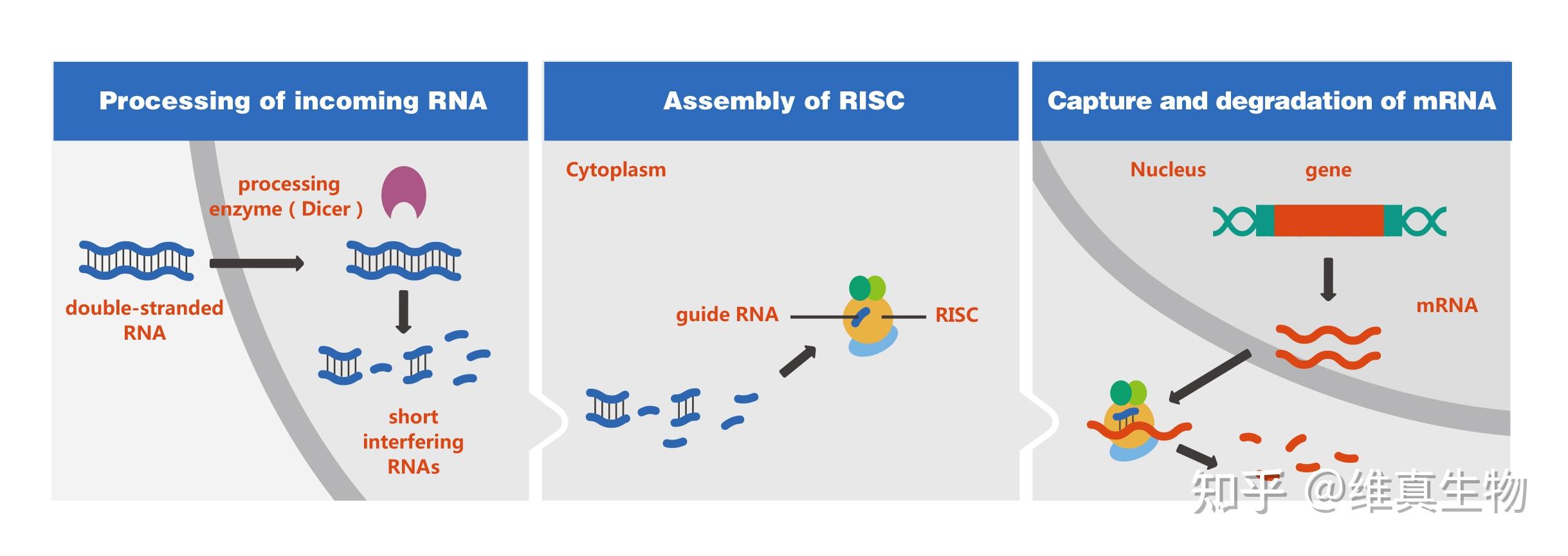 Processing of incoming RNA

processing enzyme ( Dicer )

double-stranded RNA

short interfering RNAs

Assembly of RISC

Cytoplasm

guide RNA

RISC

Capture and degradation of mRNA

Nucleus

gene

mRNA

知乎 @维真生物